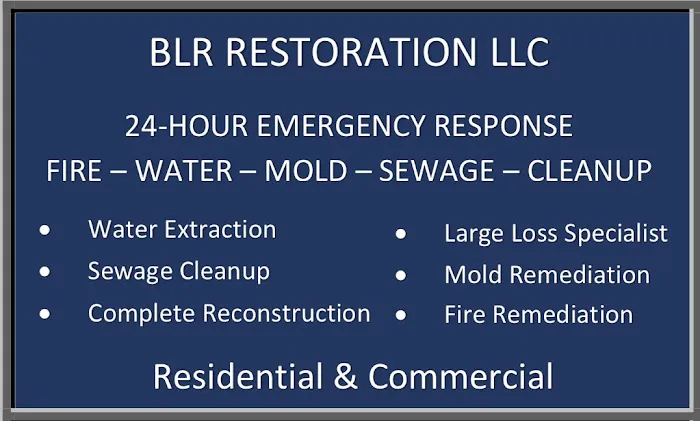 BLR RESTORATION LLC

24-HOUR EMERGENCY RESPONSE
FIRE – WATER – MOLD – SEWAGE – CLEANUP

• Water Extraction
• Sewage Cleanup
• Complete Reconstruction

• Large Loss Specialist
• Mold Remediation
• Fire Remediation

Residential & Commercial